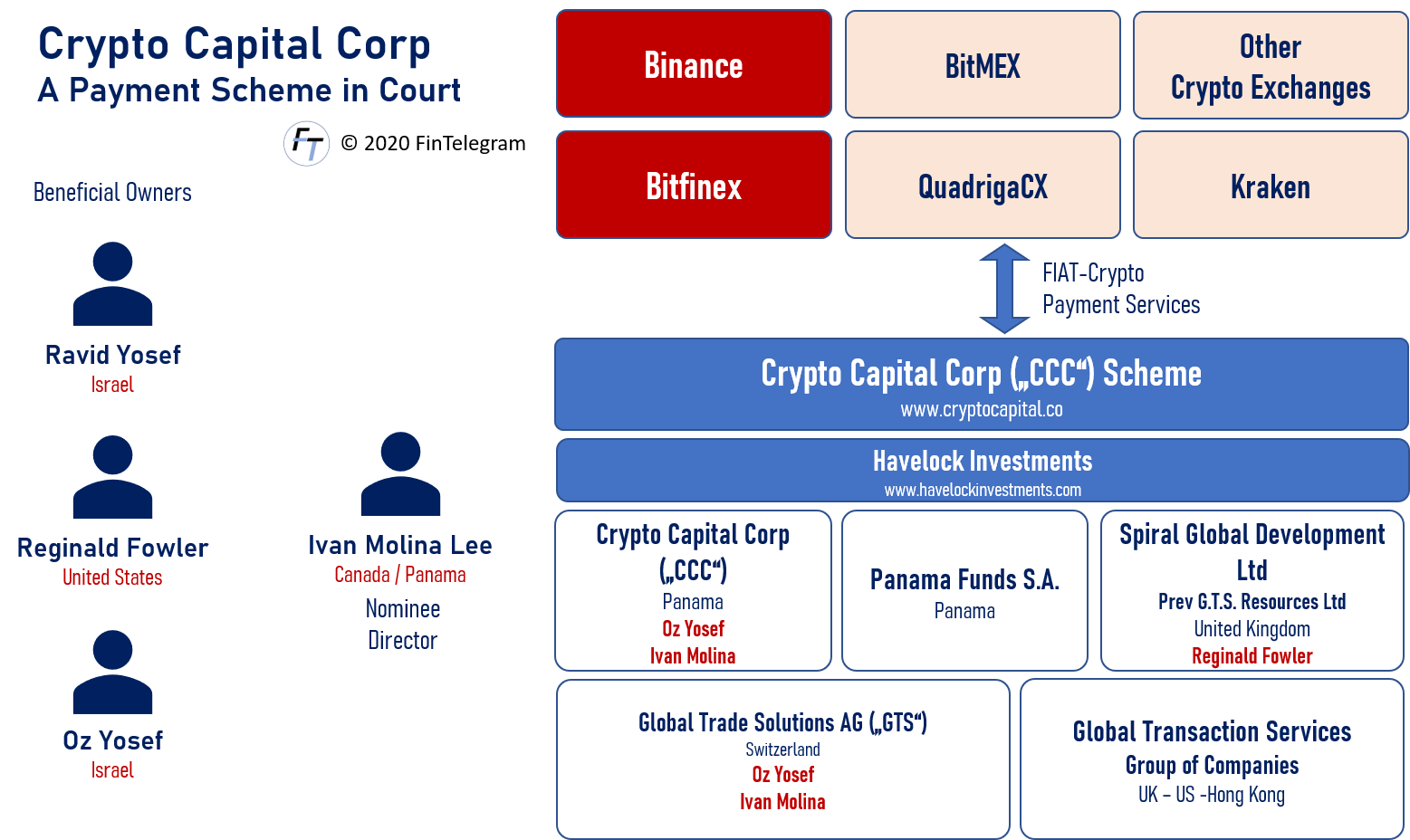 Crypto Capital Corp
A Payment Scheme in Court

FT © 2020 FinTelegram

Beneficial Owners

Ravid Yosef
Israel

Reginald Fowler
United States

Oz Yosef
Israel

Ivan Molina Lee
Canada / Panama
Nominee Director

Binance

BitMEX

Other Crypto Exchanges

Bitfinex

QuadrigaCX

Kraken

FIAT-Crypto Payment Services

Crypto Capital Corp („CCC“) Scheme
www.cryptocapital.co

Havelock Investments
www.havelockinvestments.com

Crypto Capital Corp („CCC“)
Panama
Oz Yosef
Ivan Molina

Panama Funds S.A.
Panama

Spiral Global Development Ltd
Prev G.T.S. Resources Ltd
United Kingdom
Reginald Fowler

Global Trade Solutions AG („GTS“)
Switzerland
Oz Yosef
Ivan Molina

Global Transaction Services
Group of Companies
UK – US -Hong Kong